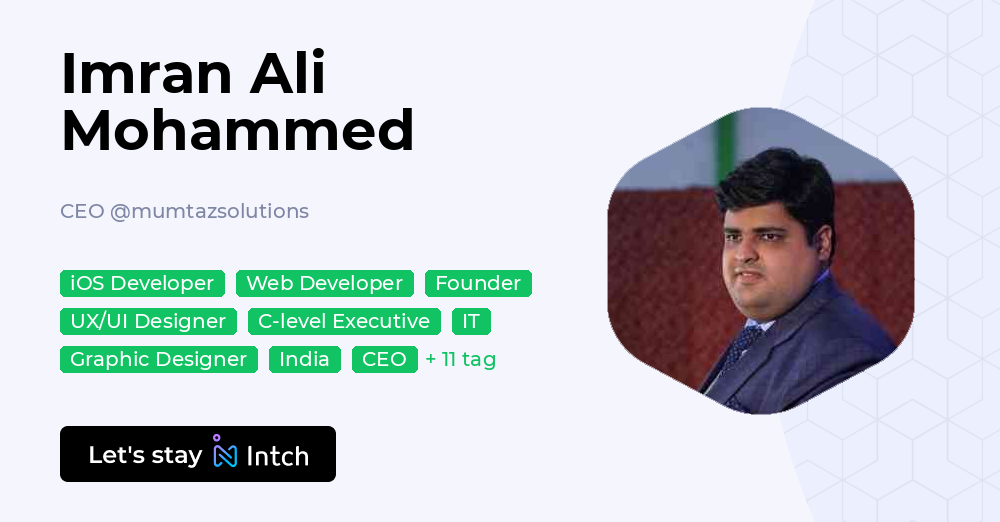 Imran Ali Mohammed

CEO @mumtazsolutions

iOS Developer Web Developer Founder UX/UI Designer C-level Executive IT Graphic Designer India CEO + 11 tag

Let's stay Intch